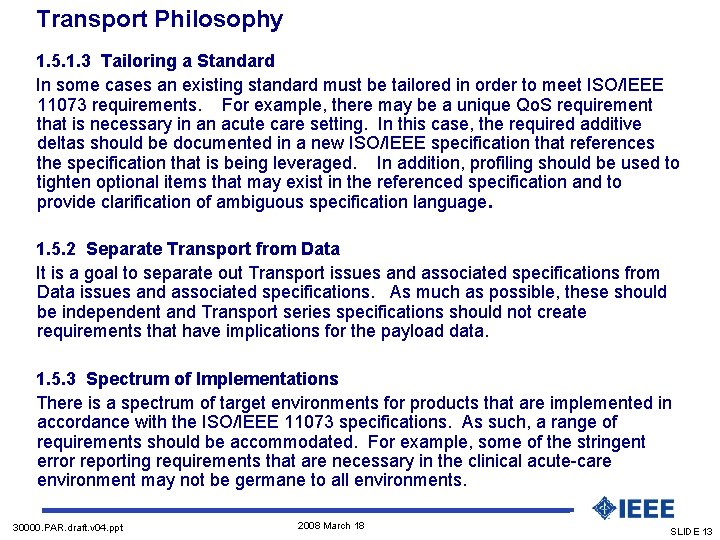 Transport Philosophy

1.5.1.3 Tailoring a Standard

In some cases an existing standard must be tailored in order to meet ISO/IEEE 11073 requirements. For example, there may be a unique QoS requirement that is necessary in an acute care setting. In this case, the required additive deltas should be documented in a new ISO/IEEE specification that references the specification that is being leveraged. In addition, profiling should be used to tighten optional items that may exist in the referenced specification and to provide clarification of ambiguous specification language.

1.5.2 Separate Transport from Data

It is a goal to separate out Transport issues and associated specifications from Data issues and associated specifications. As much as possible, these should be independent and Transport series specifications should not create requirements that have implications for the payload data.

1.5.3 Spectrum of Implementations

There is a spectrum of target environments for products that are implemented in accordance with the ISO/IEEE 11073 specifications. As such, a range of requirements should be accommodated. For example, some of the stringent error reporting requirements that are necessary in the clinical acute-care environment may not be germane to all environments.

IEEE

30000.PAR.draft.v04.ppt

2008 March 18

SLIDE 13